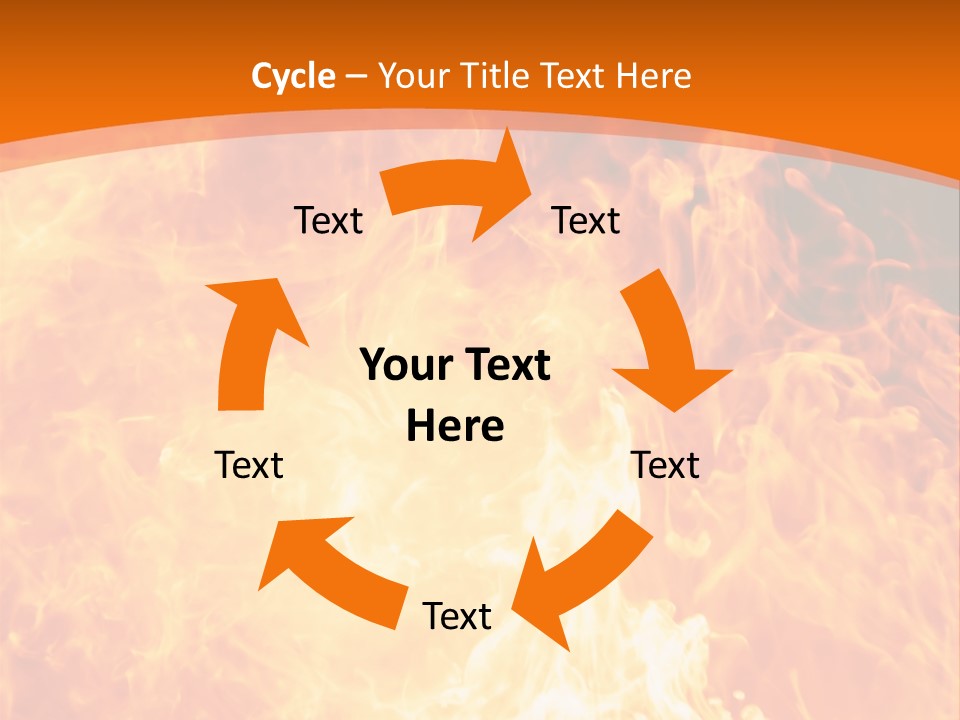 Cycle – Your Title Text Here

Text

Text

Your Text Here

Text

Text

Text